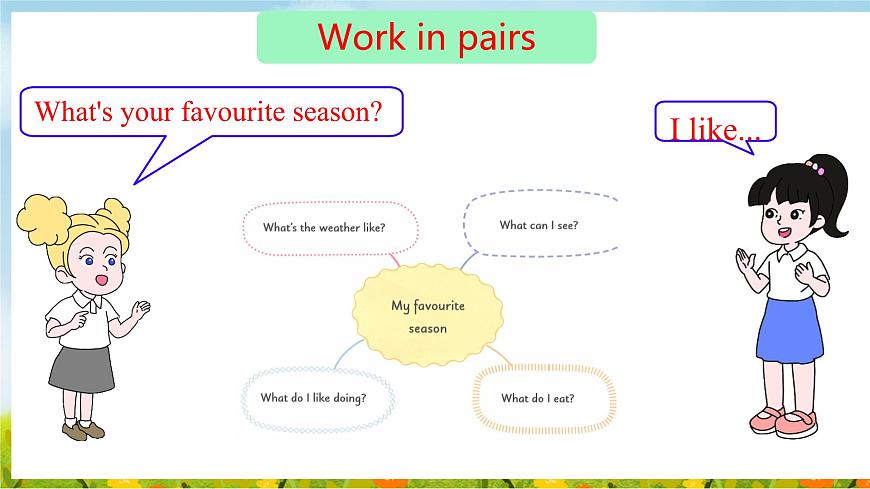 Work in pairs

What's your favourite season?

I like...

What's the weather like?

What can I see?

My favourite season

What do I like doing?

What do I eat?